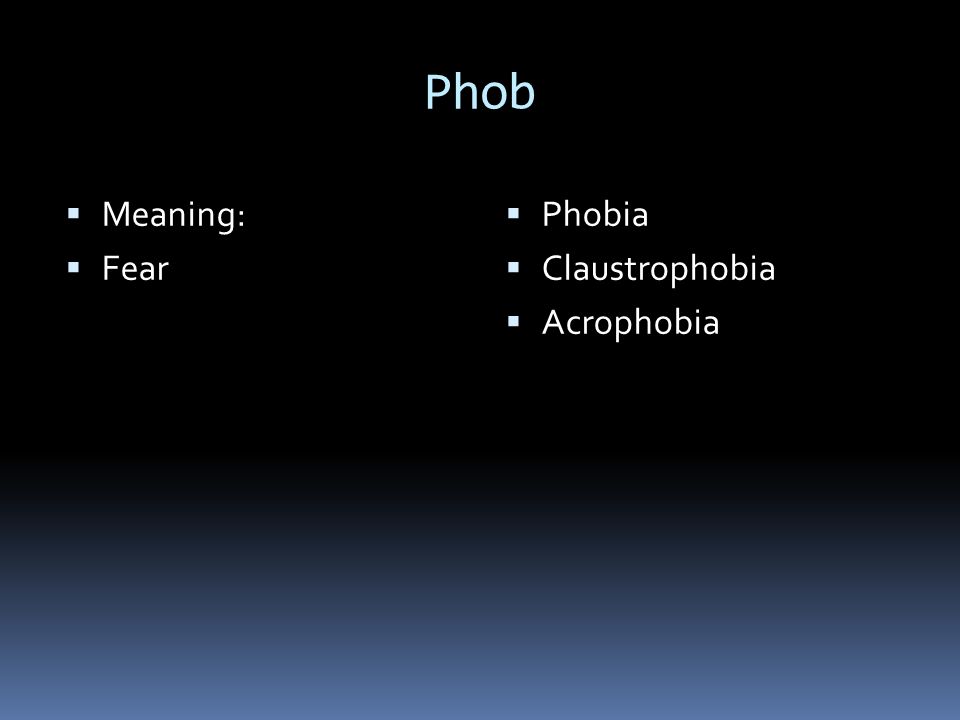 Phob

- Meaning:
- Fear

- Phobia
- Claustrophobia
- Acrophobia